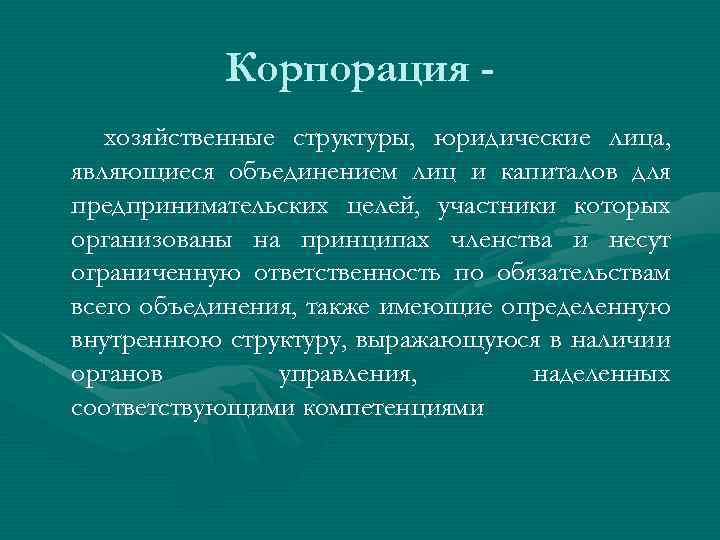 Корпорация -

хозяйственные структуры, юридические лица, являющиеся объединением лиц и капиталов для предпринимательских целей, участники которых организованы на принципах членства и несут ограниченную ответственность по обязательствам всего объединения, также имеющие определенную внутреннюю структуру, выражающуюся в наличии органов управления, наделенных соответствующими компетенциями